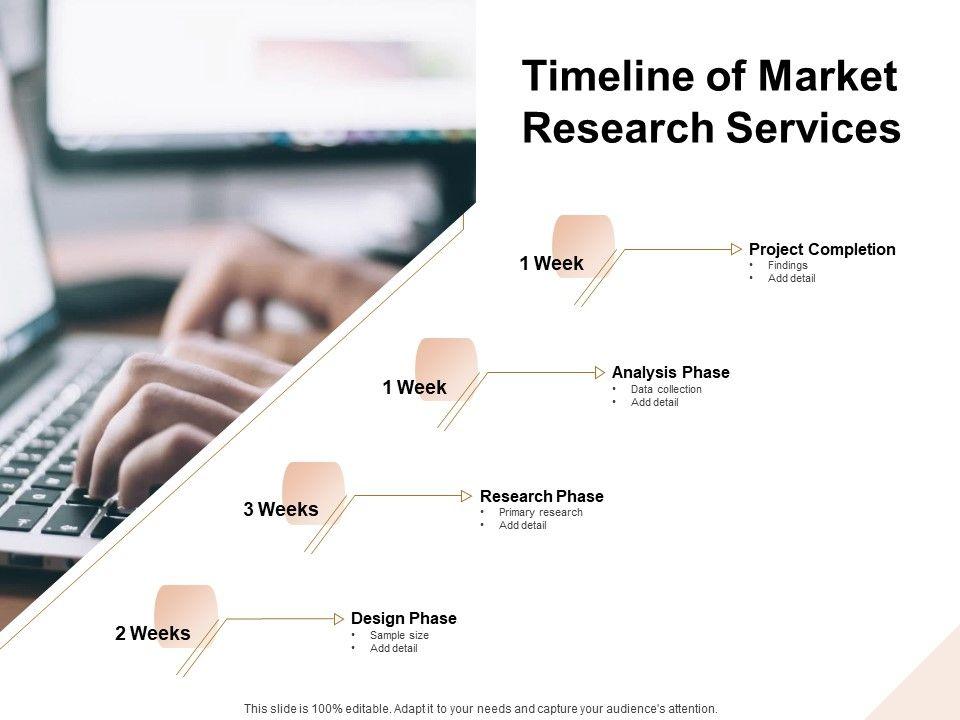 Timeline of Market Research Services

1 Week

Project Completion
• Findings
• Add detail

1 Week

Analysis Phase
• Data collection
• Add detail

3 Weeks

Research Phase
• Primary research
• Add detail

2 Weeks

Design Phase
• Sample size
• Add detail

This slide is 100% editable. Adapt it to your needs and capture your audience's attention.